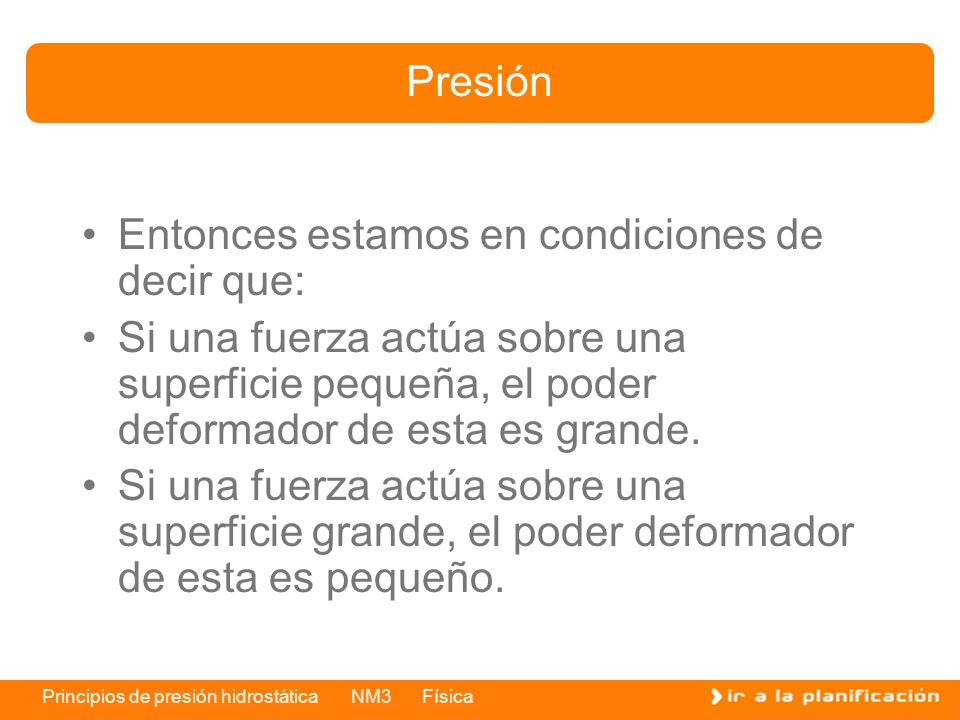 Presión

• Entonces estamos en condiciones de decir que:
• Si una fuerza actúa sobre una superficie pequeña, el poder deformador de esta es grande.
• Si una fuerza actúa sobre una superficie grande, el poder deformador de esta es pequeño.

Principios de presión hidrostática NM3 Física

ir a la planificación